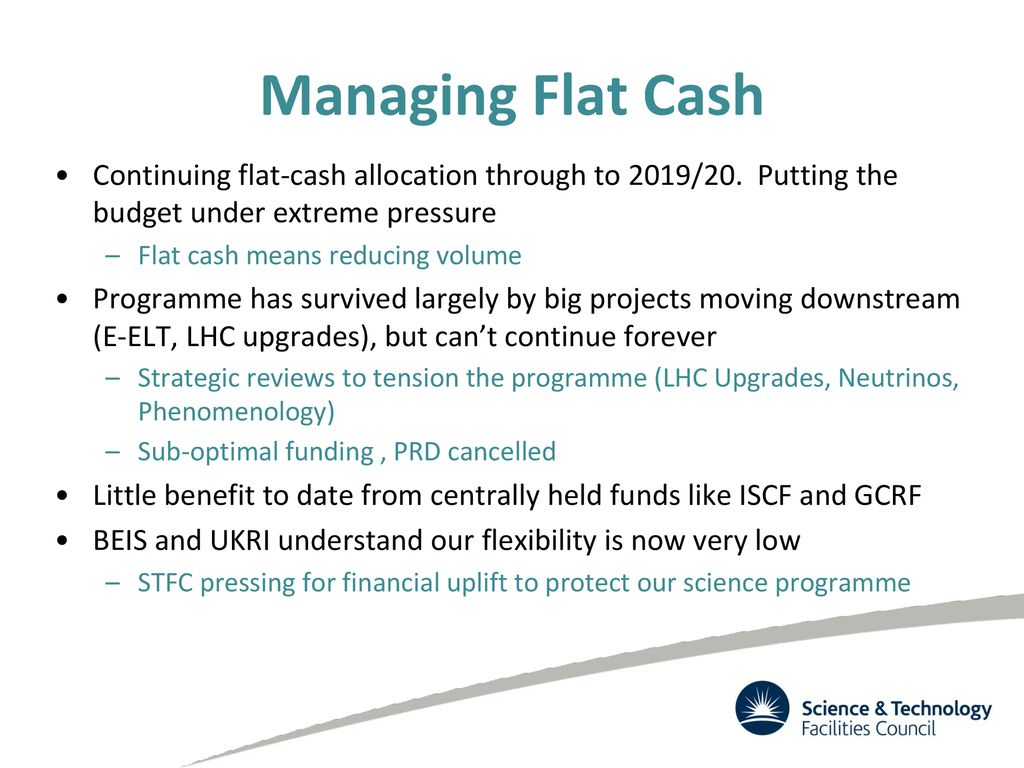 Managing Flat Cash

• Continuing flat-cash allocation through to 2019/20. Putting the budget under extreme pressure
– Flat cash means reducing volume
• Programme has survived largely by big projects moving downstream (E-ELT, LHC upgrades), but can't continue forever
– Strategic reviews to tension the programme (LHC Upgrades, Neutrinos, Phenomenology)
– Sub-optimal funding , PRD cancelled
• Little benefit to date from centrally held funds like ISCF and GCRF
• BEIS and UKRI understand our flexibility is now very low
– STFC pressing for financial uplift to protect our science programme

Science & Technology Facilities Council